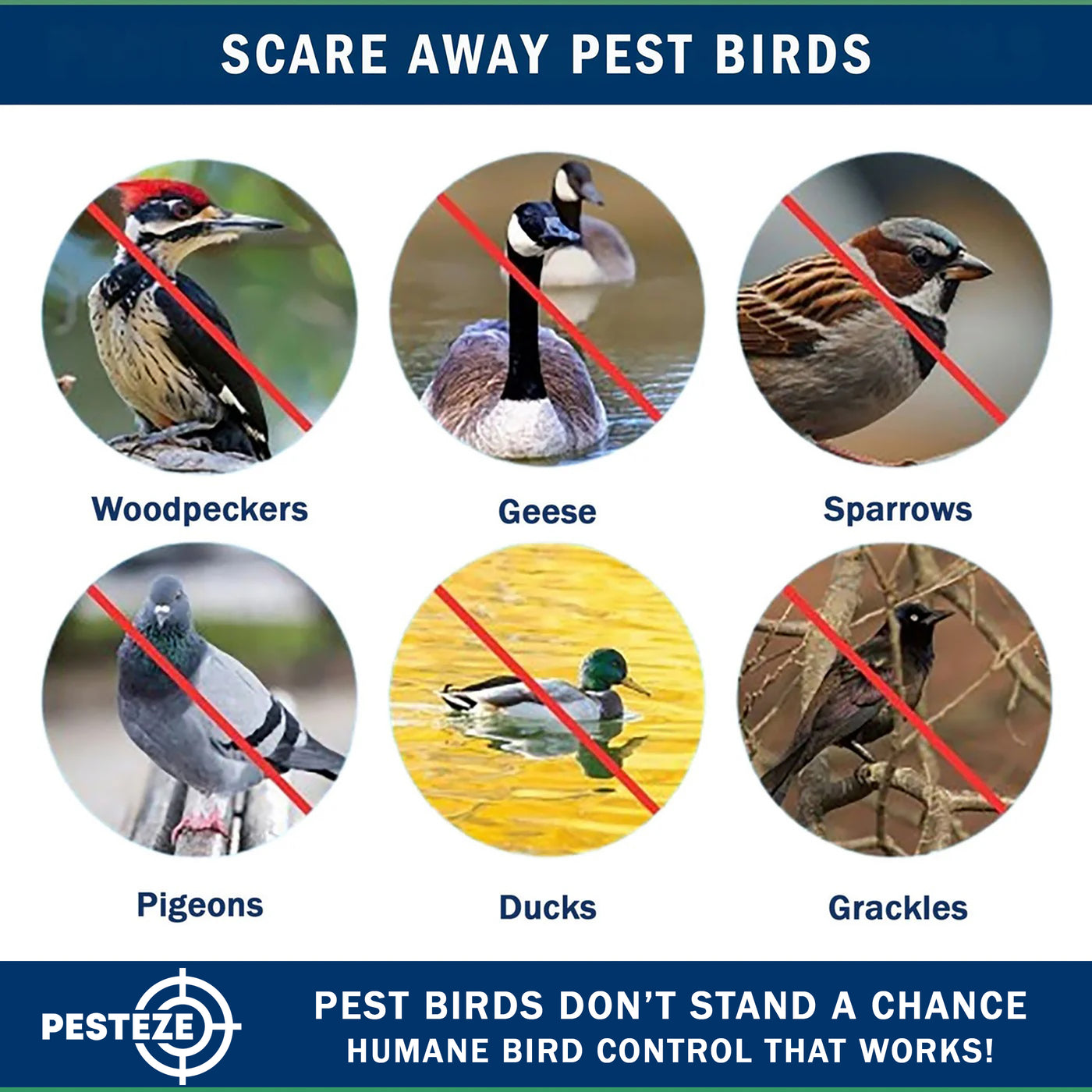 SCARE AWAY PEST BIRDS

Woodpeckers

Geese

Sparrows

Pigeons

Ducks

Grackles

PESTEZE

PEST BIRDS DON'T STAND A CHANCE
HUMANE BIRD CONTROL THAT WORKS!